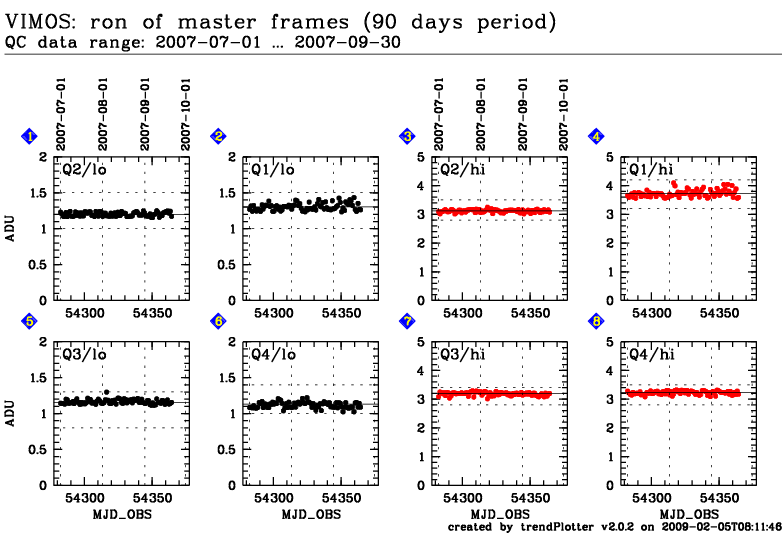 VIMOS: ron of master frames (90 days period)
QC data range: 2007-07-01 ... 2007-09-30

2007-07-01 2007-08-01 2007-09-01 2007-10-01

1
Q2/lo
ADU
2
1.5
1
0.5
0
54300 54350

2
Q1/lo
2
1.5
1
0.5
0
54300 54350

2007-07-01 2007-08-01 2007-09-01 2007-10-01

3
Q2/hi
5
4
3
2
1
0
54300 54350

4
Q1/hi
5
4
3
2
1
0
54300 54350

5
Q3/lo
ADU
2
1.5
1
0.5
0
54300 54350
MJD_OBS

6
Q4/lo
2
1.5
1
0.5
0
54300 54350
MJD_OBS

7
Q3/hi
5
4
3
2
1
0
54300 54350
MJD_OBS

8
Q4/hi
5
4
3
2
1
0
54300 54350
MJD_OBS

created by trendPlotter v2.0.2 on 2009-02-05T08:11:46